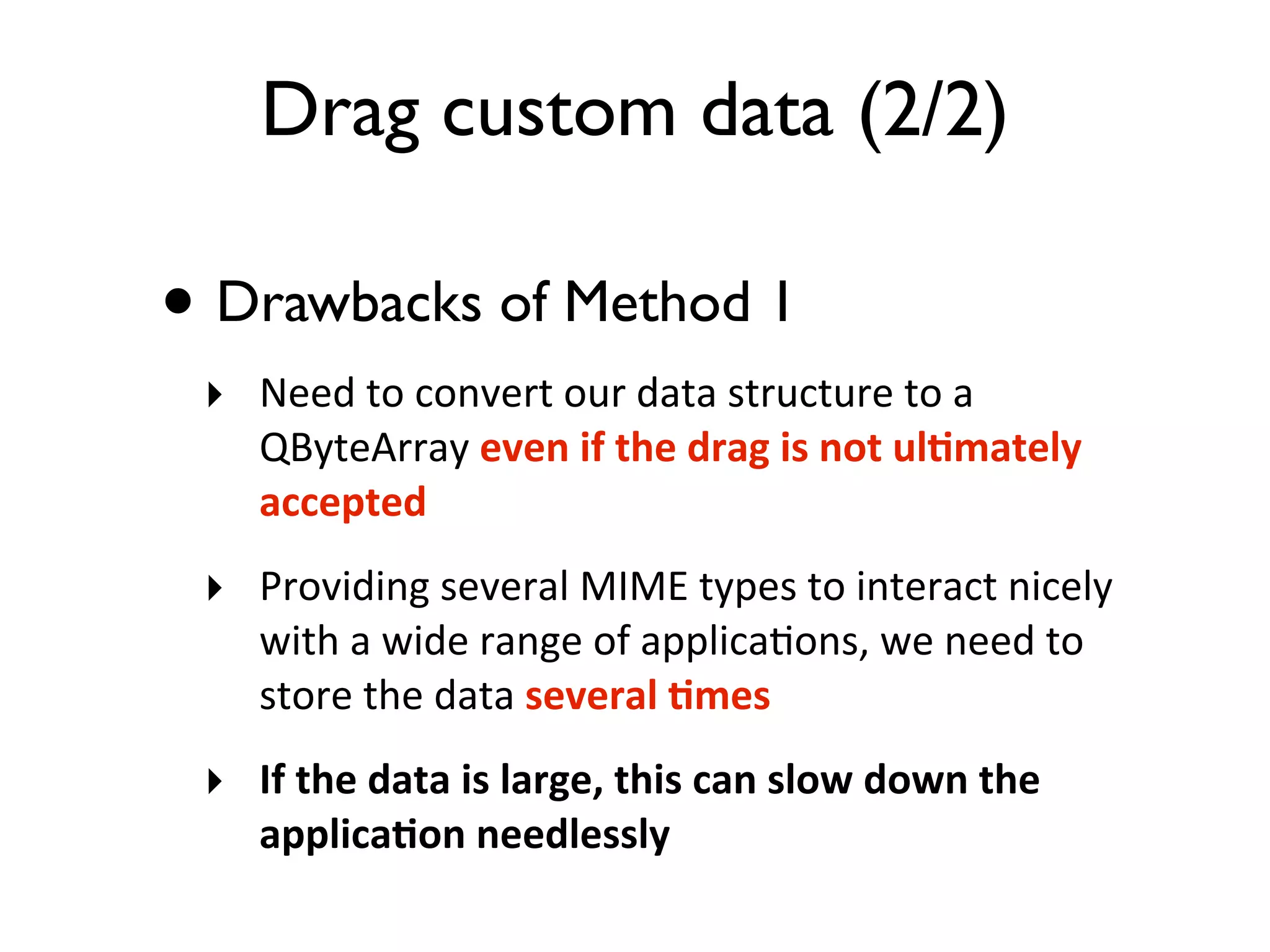 Drag custom data (2/2)

• Drawbacks of Method 1

‣ Need to convert our data structure to a QByteArray even if the drag is not ultimately accepted

‣ Providing several MIME types to interact nicely with a wide range of applications, we need to store the data several times

‣ If the data is large, this can slow down the application needlessly